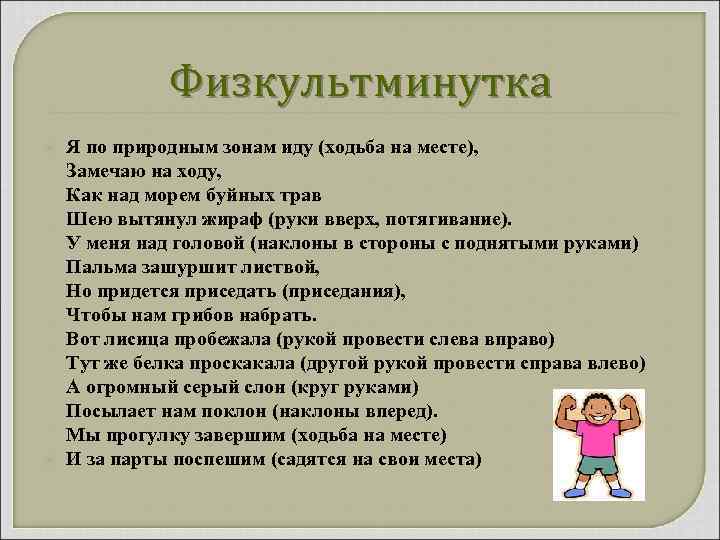 Физкультминутка

Я по природным зонам иду (ходьба на месте),
Замечаю на ходу,
Как над морем буйных трав
Шею вытянул жираф (руки вверх, потягивание).
У меня над головой (наклоны в стороны с поднятыми руками)
Пальма зашуршит листвой,
Но придется приседать (приседания),
Чтобы нам грибов набрать.
Вот лисица пробежала (рукой провести слева вправо)
Тут же белка проскакала (другой рукой провести справа влево)
А огромный серый слон (круг руками)
Посылает нам поклон (наклоны вперед).
Мы прогулку завершим (ходьба на месте)
И за парты поспешим (садятся на свои места)